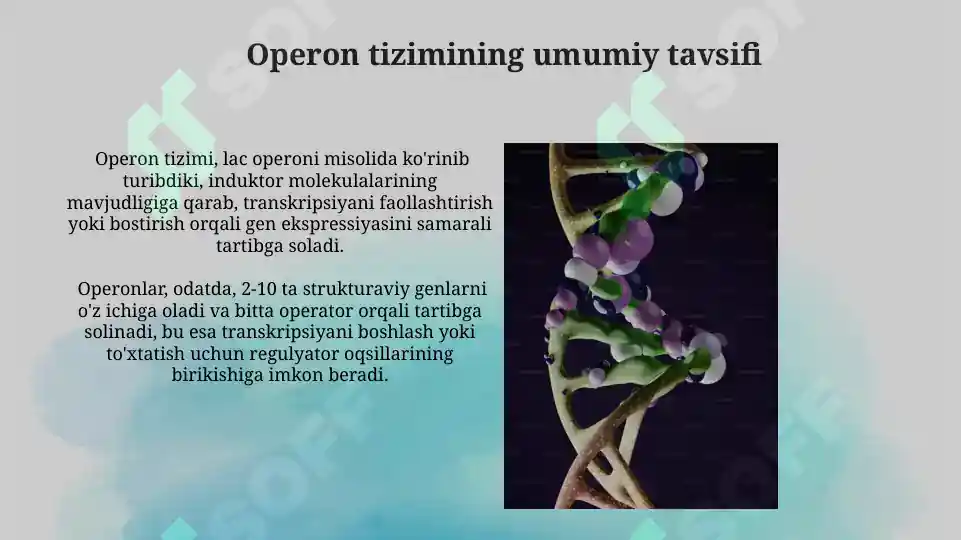 Operon tizimining umumiy tavsifi

Operon tizimi, lac operoni misolida ko'rinib turibdiki, induktor molekulalarining mavjudligiga qarab, transkripsiyani faollashtirish yoki bostirish orqali gen ekspressiyasini samarali tartibga soladi.

Operonlar, odatda, 2-10 ta strukturaviy genlarni o'z ichiga oladi va bitta operator orqali tartibga solinadi, bu esa transkripsiyani boshlash yoki to'xtatish uchun regulyator oqsillarining birikishiga imkon beradi.